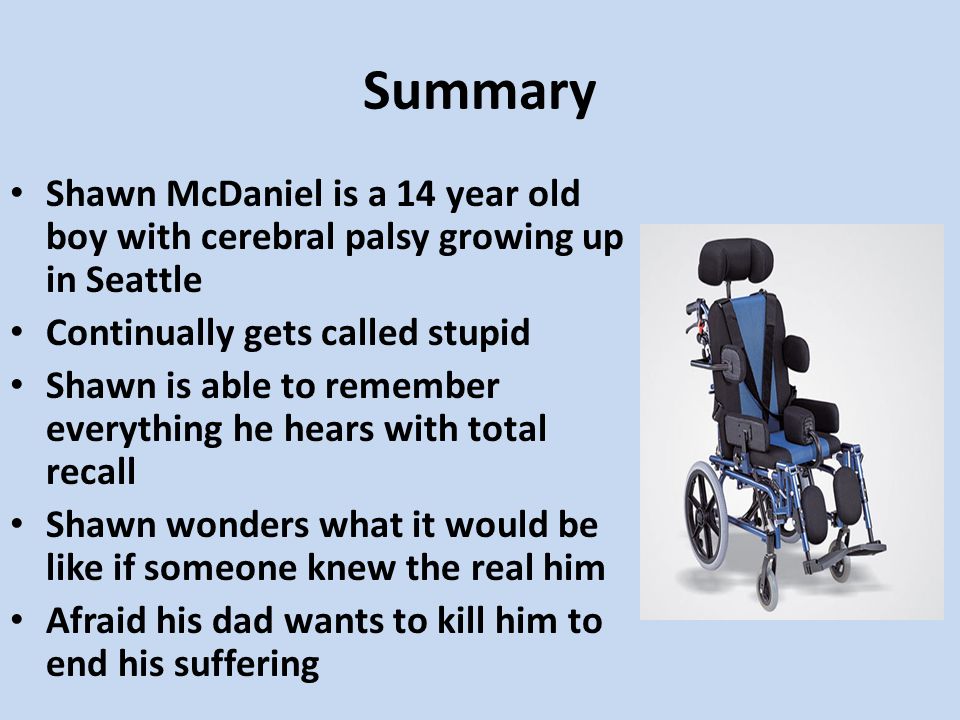 Summary

• Shawn McDaniel is a 14 year old boy with cerebral palsy growing up in Seattle
• Continually gets called stupid
• Shawn is able to remember everything he hears with total recall
• Shawn wonders what it would be like if someone knew the real him
• Afraid his dad wants to kill him to end his suffering